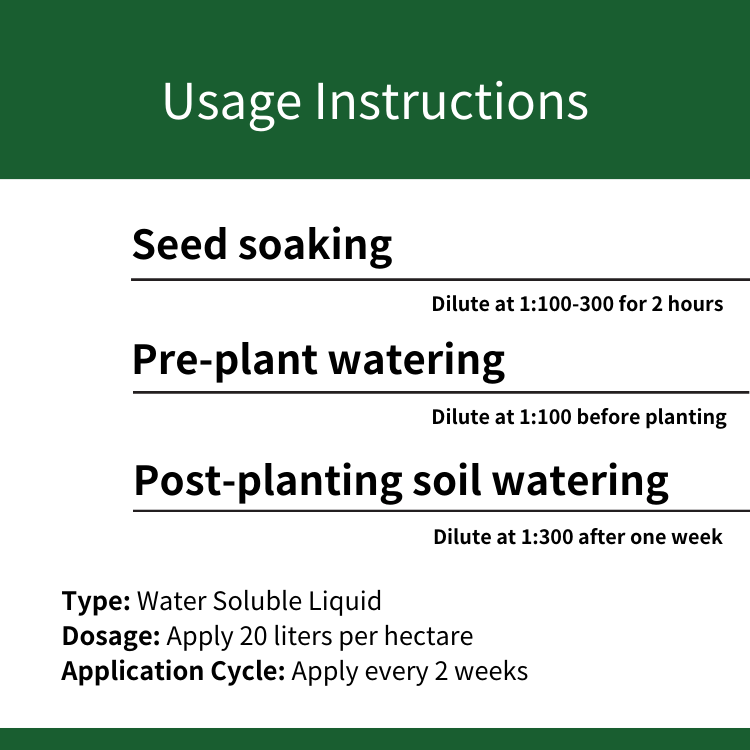 Usage Instructions

Seed soaking

Dilute at 1:100-300 for 2 hours

Pre-plant watering

Dilute at 1:100 before planting

Post-planting soil watering

Dilute at 1:300 after one week

Type: Water Soluble Liquid
Dosage: Apply 20 liters per hectare
Application Cycle: Apply every 2 weeks